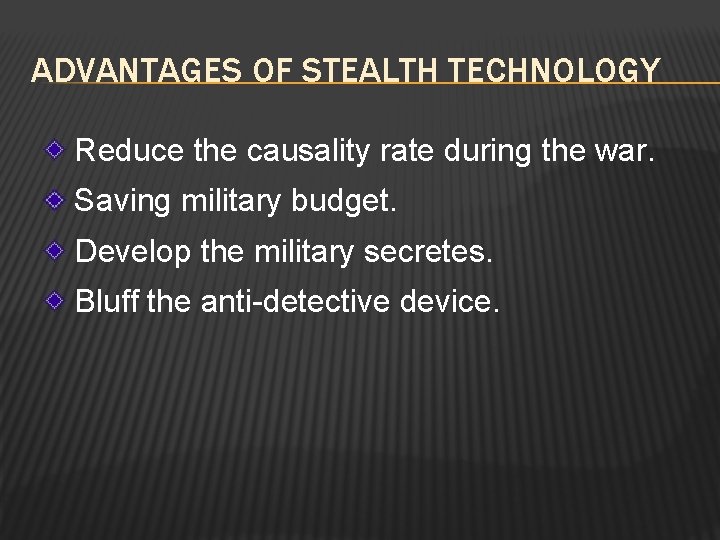 ADVANTAGES OF STEALTH TECHNOLOGY

Reduce the causality rate during the war.

Saving military budget.

Develop the military secretes.

Bluff the anti-detective device.